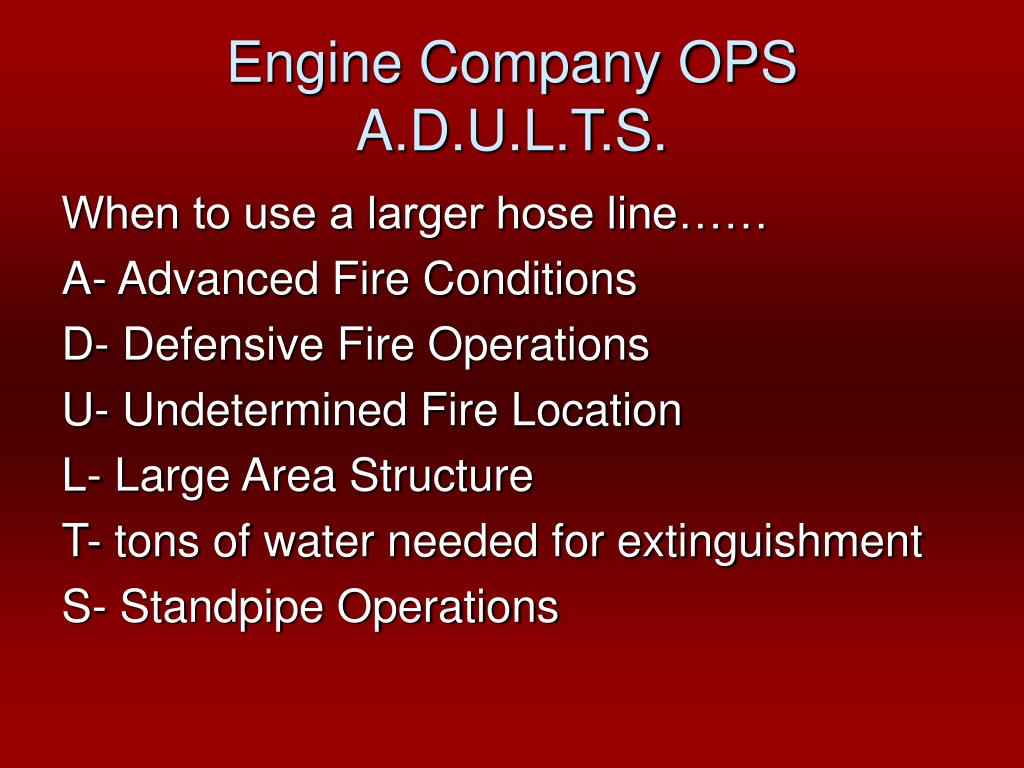 Engine Company OPS
A.D.U.L.T.S.

When to use a larger hose line……

A- Advanced Fire Conditions

D- Defensive Fire Operations

U- Undetermined Fire Location

L- Large Area Structure

T- tons of water needed for extinguishment

S- Standpipe Operations